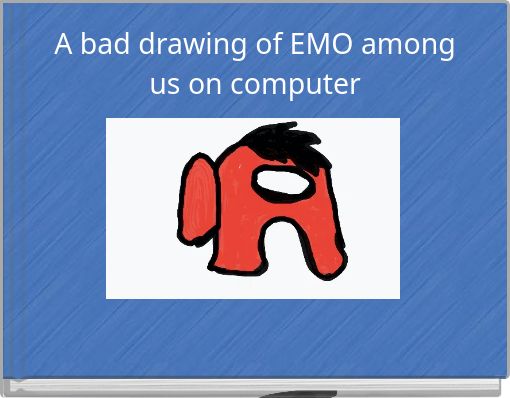 A bad drawing of EMO among us on computer